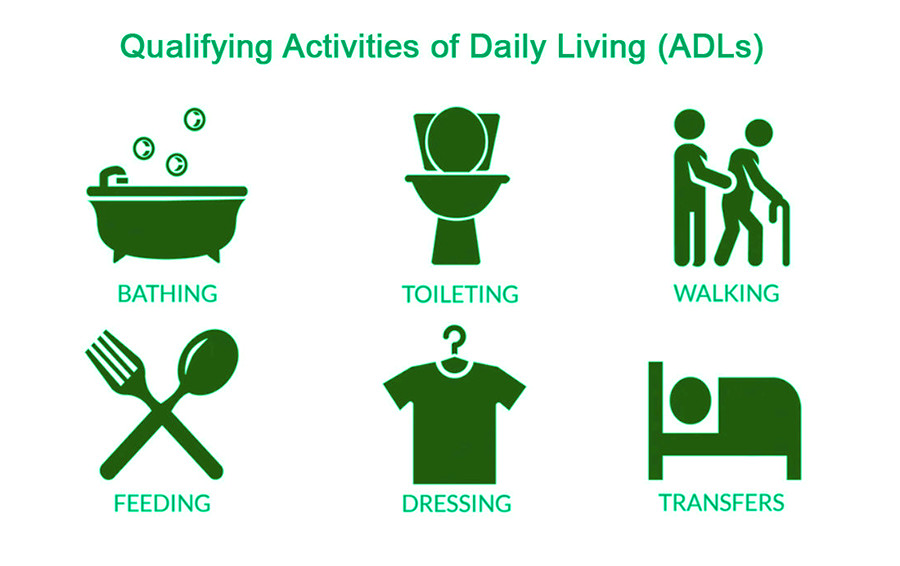 Qualifying Activities of Daily Living (ADLs)

BATHING

TOILETING

WALKING

FEEDING

DRESSING

TRANSFERS